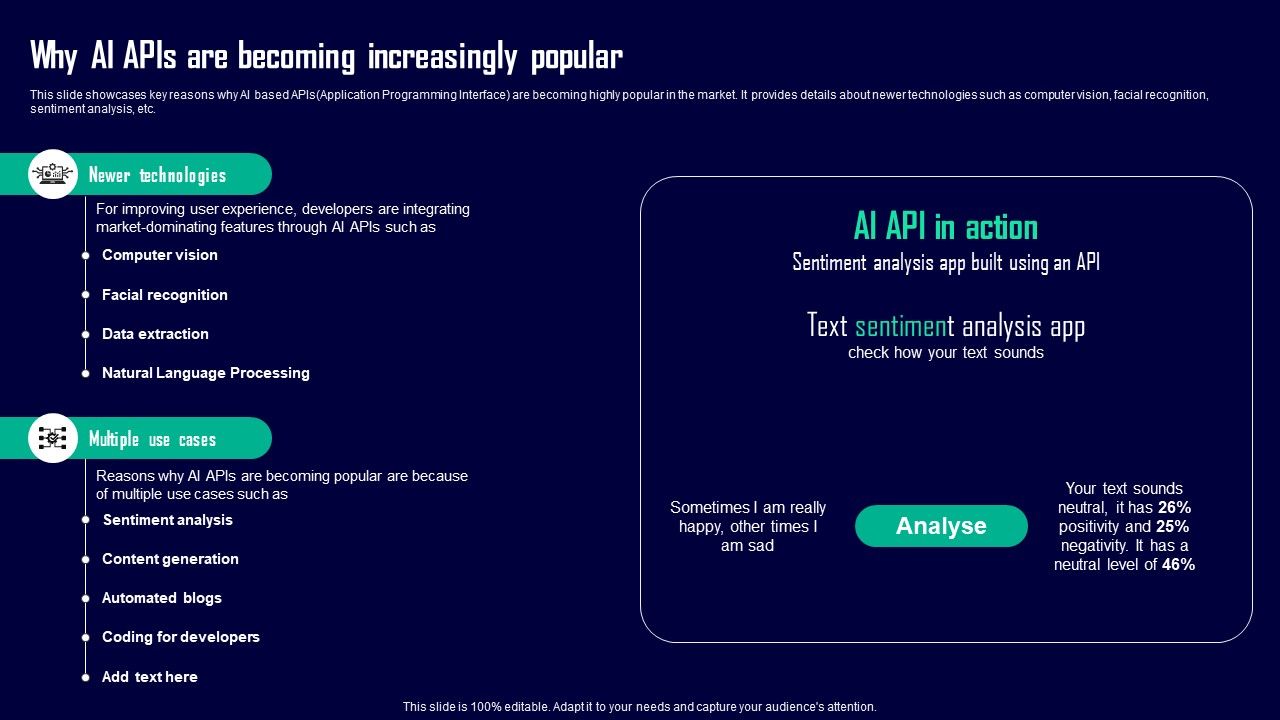 Why AI APIs are becoming increasingly popular

This slide showcases key reasons why AI based APIs(Application Programming Interface) are becoming highly popular in the market. It provides details about newer technologies such as computer vision, facial recognition, sentiment analysis, etc.

Newer technologies

For improving user experience, developers are integrating market-dominating features through AI APIs such as

Computer vision

Facial recognition

Data extraction

Natural Language Processing

Multiple use cases

Reasons why AI APIs are becoming popular are because of multiple use cases such as

Sentiment analysis

Content generation

Automated blogs

Coding for developers

Add text here

AI API in action

Sentiment analysis app built using an API

Text sentiment analysis app

check how your text sounds

Sometimes I am really happy, other times I am sad

Analyse

Your text sounds neutral, it has 26% positivity and 25% negativity. It has a neutral level of 46%

This slide is 100% editable. Adapt it to your needs and capture your audience's attention.